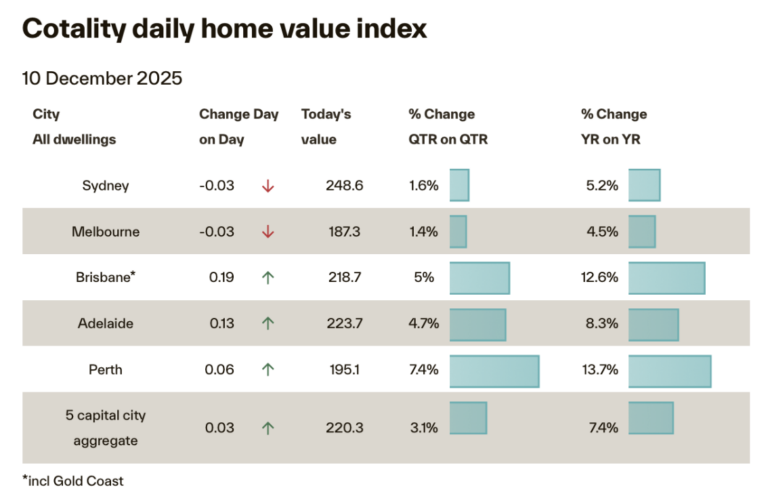 Cotality daily home value index

10 December 2025

| City All dwellings | Change Day on Day | Today's value | % Change QTR on QTR | % Change YR on YR |
|---|---|---|---|---|
| Sydney | -0.03 ↓ | 248.6 | 1.6% | 5.2% |
| Melbourne | -0.03 ↓ | 187.3 | 1.4% | 4.5% |
| Brisbane* | 0.19 ↑ | 218.7 | 5% | 12.6% |
| Adelaide | 0.13 ↑ | 223.7 | 4.7% | 8.3% |
| Perth | 0.06 ↑ | 195.1 | 7.4% | 13.7% |
| 5 capital city aggregate | 0.03 ↑ | 220.3 | 3.1% | 7.4% |

*incl Gold Coast